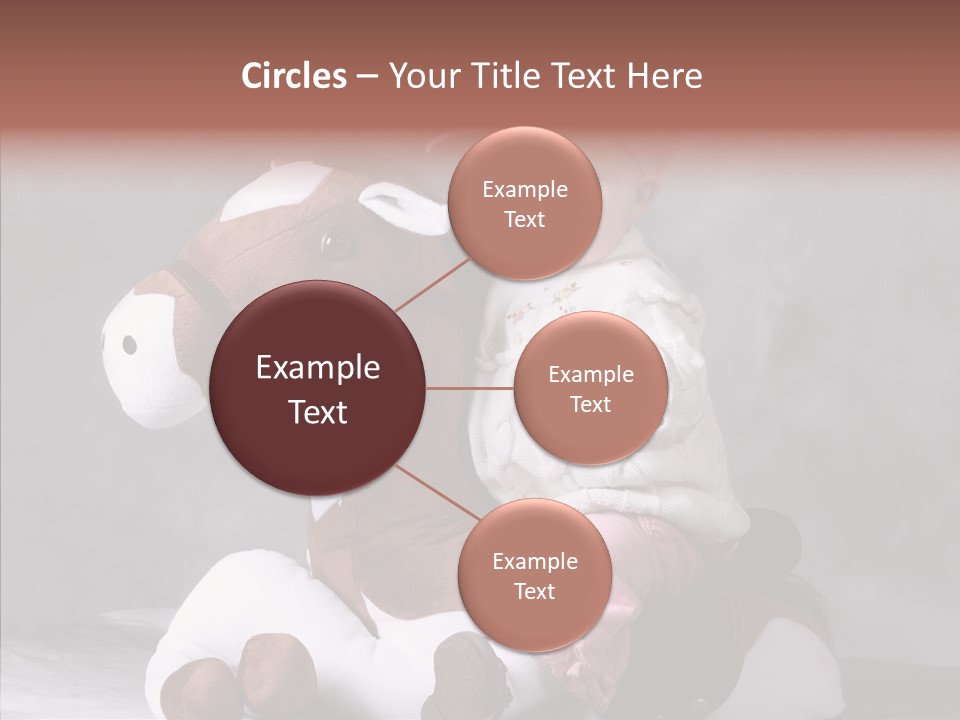 Circles – Your Title Text Here

Example Text

Example Text

Example Text

Example Text